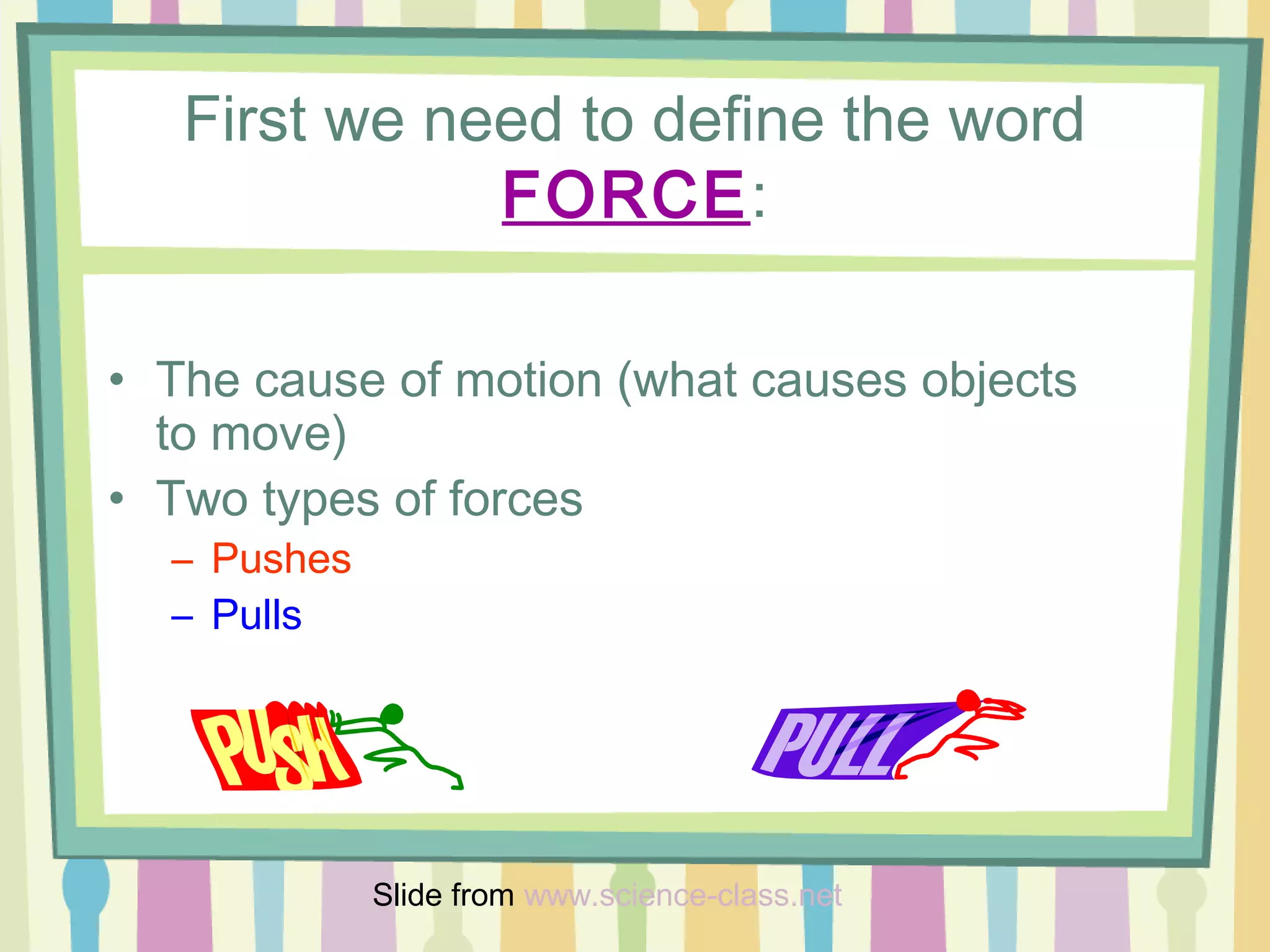 First we need to define the word FORCE:

• The cause of motion (what causes objects to move)
• Two types of forces
– Pushes
– Pulls

PUSH

PULL

Slide from www.science-class.net